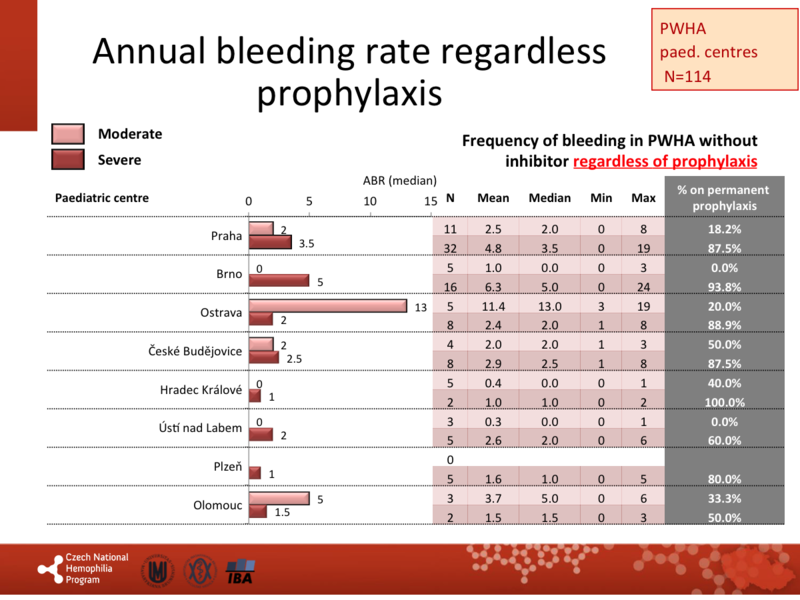 Annual bleeding rate regardless prophylaxis

PWHA
paed. centres
N=114

Moderate
Severe

Frequency of bleeding in PWHA without inhibitor regardless of prophylaxis

ABR (median)

0 5 10 15

| Paediatric centre | ABR (median) | N | Mean | Median | Min | Max | % on permanent prophylaxis |
|---|---|---|---|---|---|---|---|
| Praha | 2 | 11 | 2.5 | 2.0 | 0 | 8 | 18.2% |
| | 3.5 | 32 | 4.8 | 3.5 | 0 | 19 | 87.5% |
| Brno | 0 | 5 | 1.0 | 0.0 | 0 | 3 | 0.0% |
| | 5 | 16 | 6.3 | 5.0 | 0 | 24 | 93.8% |
| Ostrava | 13 | 5 | 11.4 | 13.0 | 3 | 19 | 20.0% |
| | 2 | 8 | 2.4 | 2.0 | 1 | 8 | 88.9% |
| České Budějovice | 2 | 4 | 2.0 | 2.0 | 1 | 3 | 50.0% |
| | 2.5 | 8 | 2.9 | 2.5 | 1 | 8 | 87.5% |
| Hradec Králové | 0 | 5 | 0.4 | 0.0 | 0 | 1 | 40.0% |
| | 1 | 2 | 1.0 | 1.0 | 0 | 2 | 100.0% |
| Ústí nad Labem | 0 | 3 | 0.3 | 0.0 | 0 | 1 | 0.0% |
| | 2 | 5 | 2.6 | 2.0 | 0 | 6 | 60.0% |
| Plzeň | | 0 | | | | | |
| | 1 | 5 | 1.6 | 1.0 | 0 | 5 | 80.0% |
| Olomouc | 5 | 3 | 3.7 | 5.0 | 0 | 6 | 33.3% |
| | 1.5 | 2 | 1.5 | 1.5 | 0 | 3 | 50.0% |

Czech National Hemophilia Program

IBA